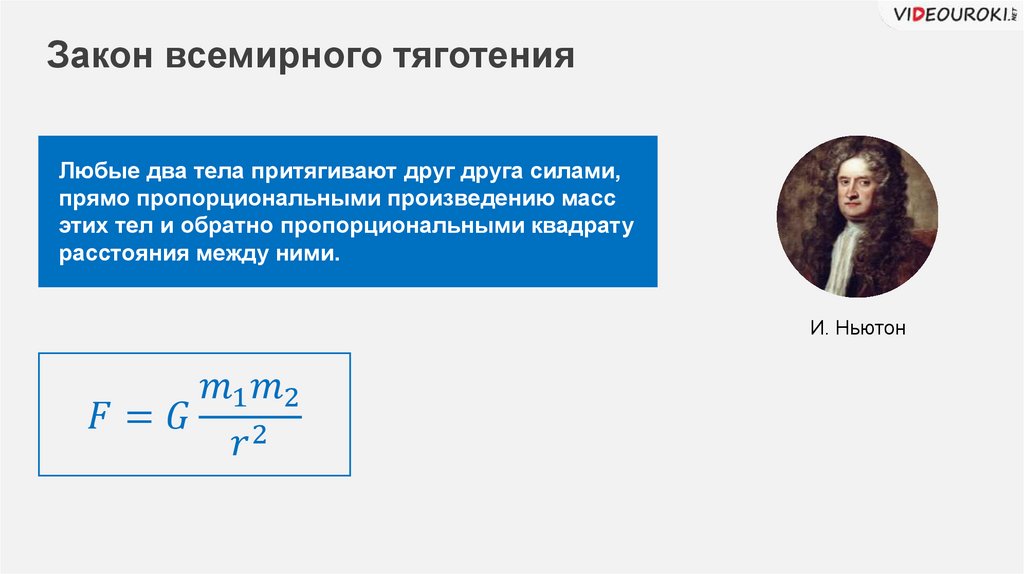 VIDEOUROKI.NET

Закон всемирного тяготения

Любые два тела притягивают друг друга силами, прямо пропорциональными произведению масс этих тел и обратно пропорциональными квадрату расстояния между ними.

И. Ньютон

$F = G\frac{m_1 m_2}{r^2}$